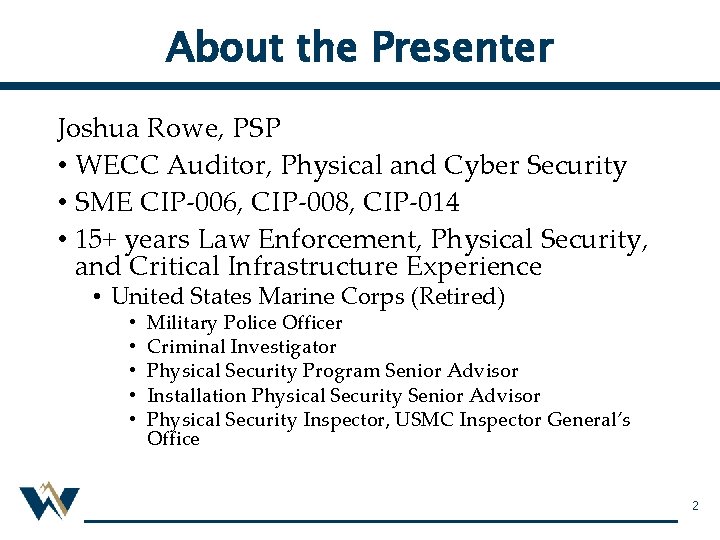 About the Presenter

Joshua Rowe, PSP

• WECC Auditor, Physical and Cyber Security
• SME CIP-006, CIP-008, CIP-014
• 15+ years Law Enforcement, Physical Security, and Critical Infrastructure Experience
  • United States Marine Corps (Retired)
    • Military Police Officer
    • Criminal Investigator
    • Physical Security Program Senior Advisor
    • Installation Physical Security Senior Advisor
    • Physical Security Inspector, USMC Inspector General's Office

2